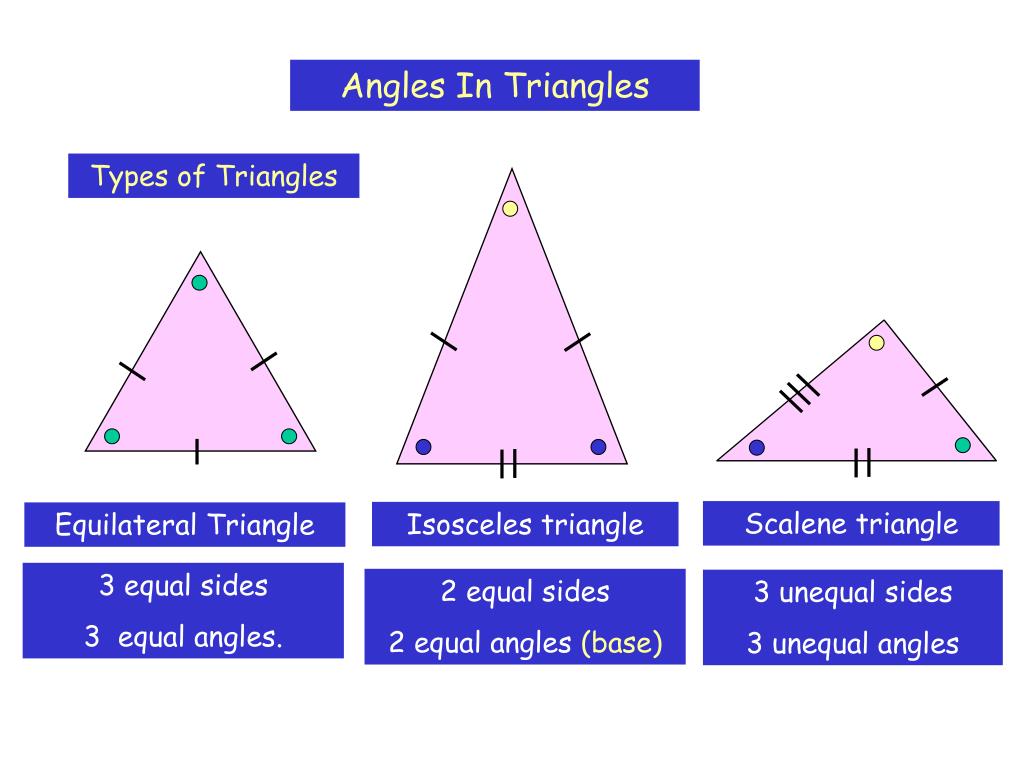 Angles In Triangles

Types of Triangles

Equilateral Triangle

3 equal sides
3 equal angles.

Isosceles triangle

2 equal sides
2 equal angles (base)

Scalene triangle

3 unequal sides
3 unequal angles